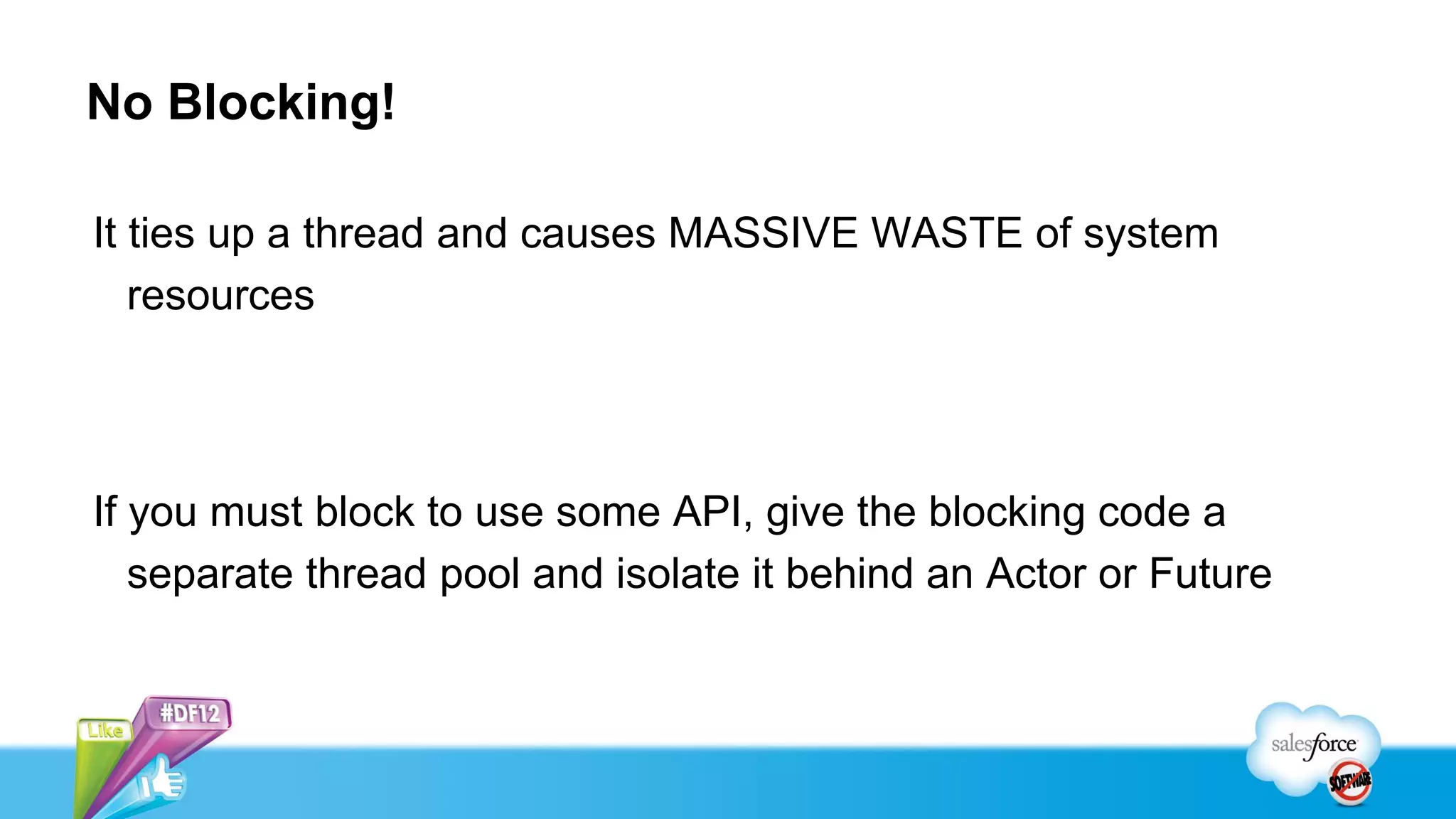 No Blocking!

It ties up a thread and causes MASSIVE WASTE of system resources

If you must block to use some API, give the blocking code a separate thread pool and isolate it behind an Actor or Future

Like

#DF12

salesforce

SOFTWARE